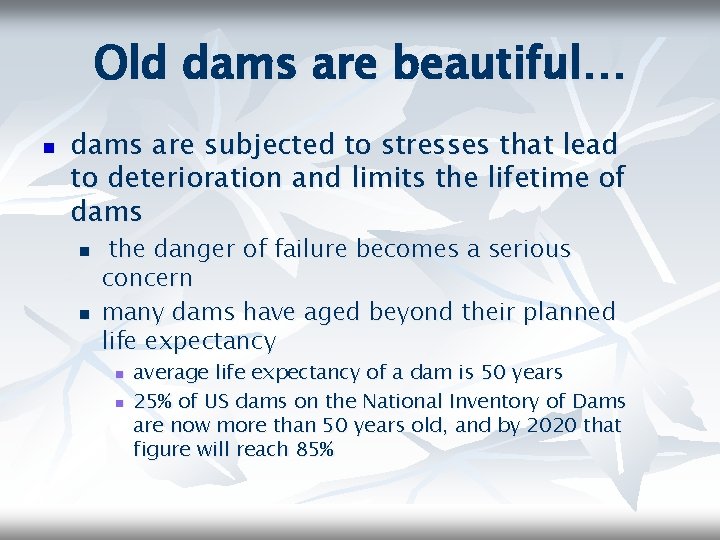 Old dams are beautiful…

- dams are subjected to stresses that lead to deterioration and limits the lifetime of dams
  - the danger of failure becomes a serious concern
  - many dams have aged beyond their planned life expectancy
    - average life expectancy of a dam is 50 years
    - 25% of US dams on the National Inventory of Dams are now more than 50 years old, and by 2020 that figure will reach 85%